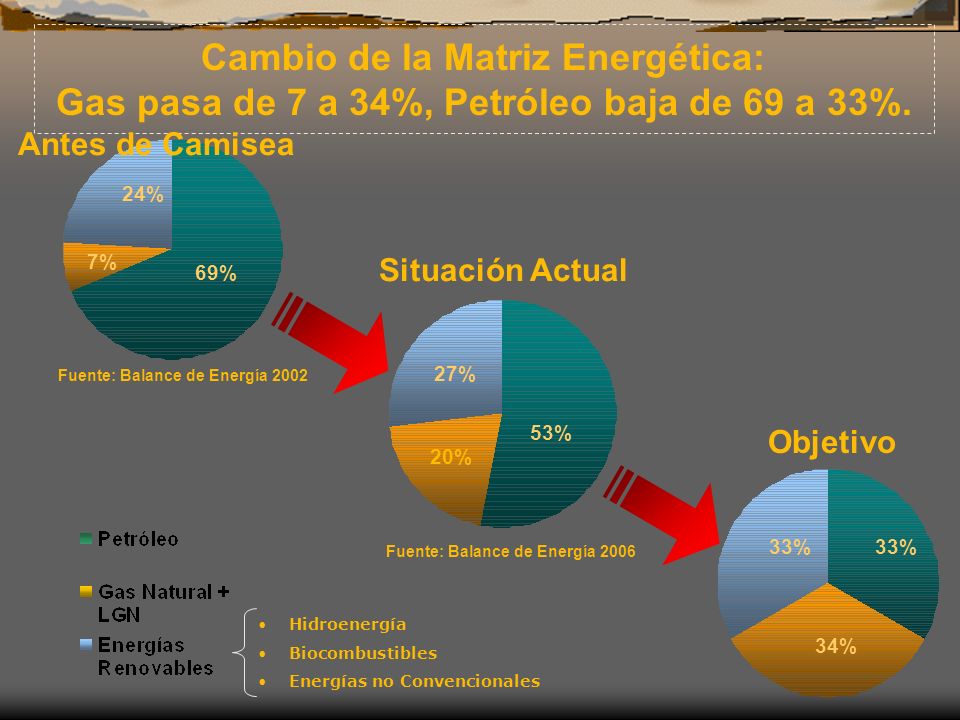 Cambio de la Matriz Energética:
Gas pasa de 7 a 34%, Petróleo baja de 69 a 33%.

Antes de Camisea

24%

7%

69%

Fuente: Balance de Energía 2002

Situación Actual

27%

20%

53%

Fuente: Balance de Energía 2006

Objetivo

33%

33%

34%

Petróleo

Gas Natural + LGN

Energías Renovables

• Hidroenergía
• Biocombustibles
• Energías no Convencionales